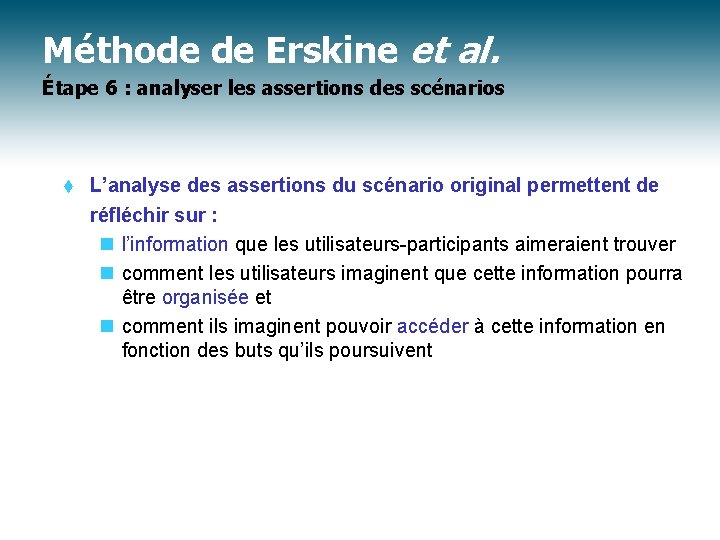 Méthode de Erskine et al.
Étape 6 : analyser les assertions des scénarios

L’analyse des assertions du scénario original permettent de réfléchir sur :

l’information que les utilisateurs-participants aimeraient trouver

comment les utilisateurs imaginent que cette information pourra être organisée et

comment ils imaginent pouvoir accéder à cette information en fonction des buts qu’ils poursuivent